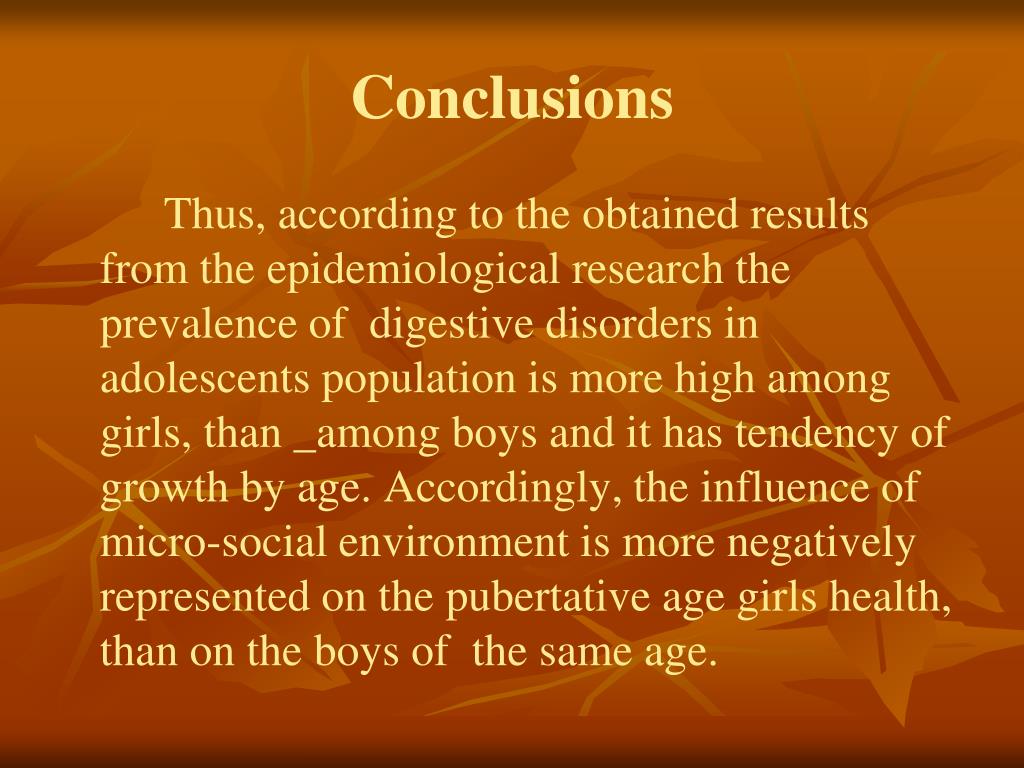 Conclusions

Thus, according to the obtained results from the epidemiological research the prevalence of digestive disorders in adolescents population is more high among girls, than _among boys and it has tendency of growth by age. Accordingly, the influence of micro-social environment is more negatively represented on the pubertative age girls health, than on the boys of the same age.